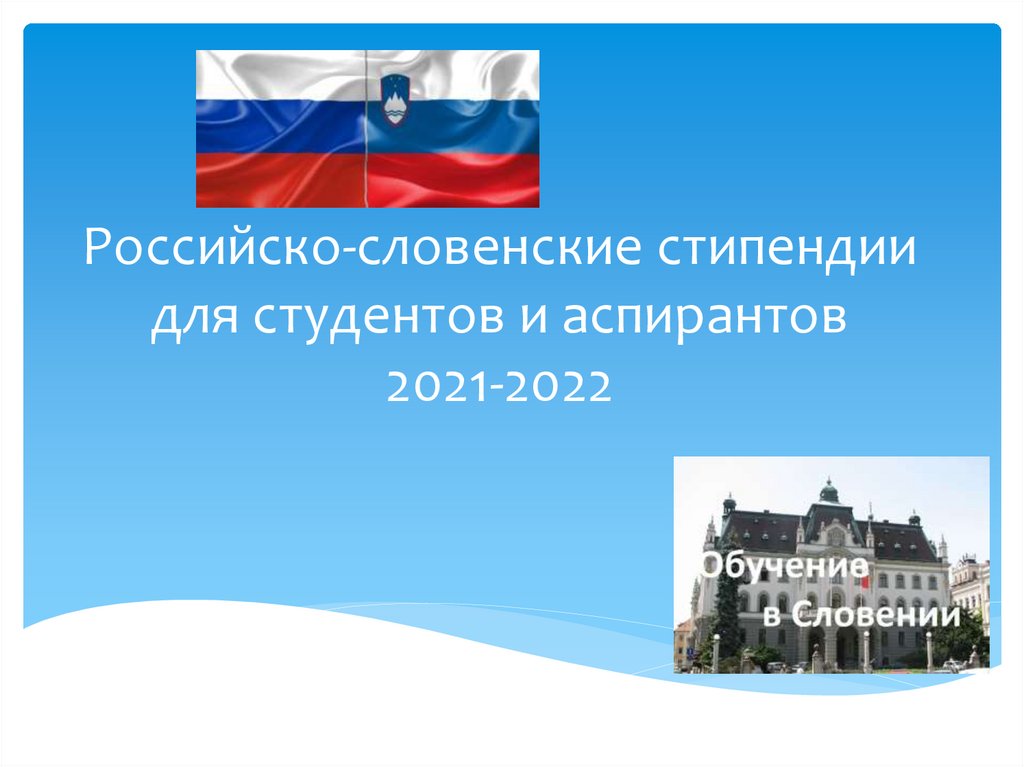 Российско-словенские стипендии для студентов и аспирантов 2021-2022

Обучение в Словении